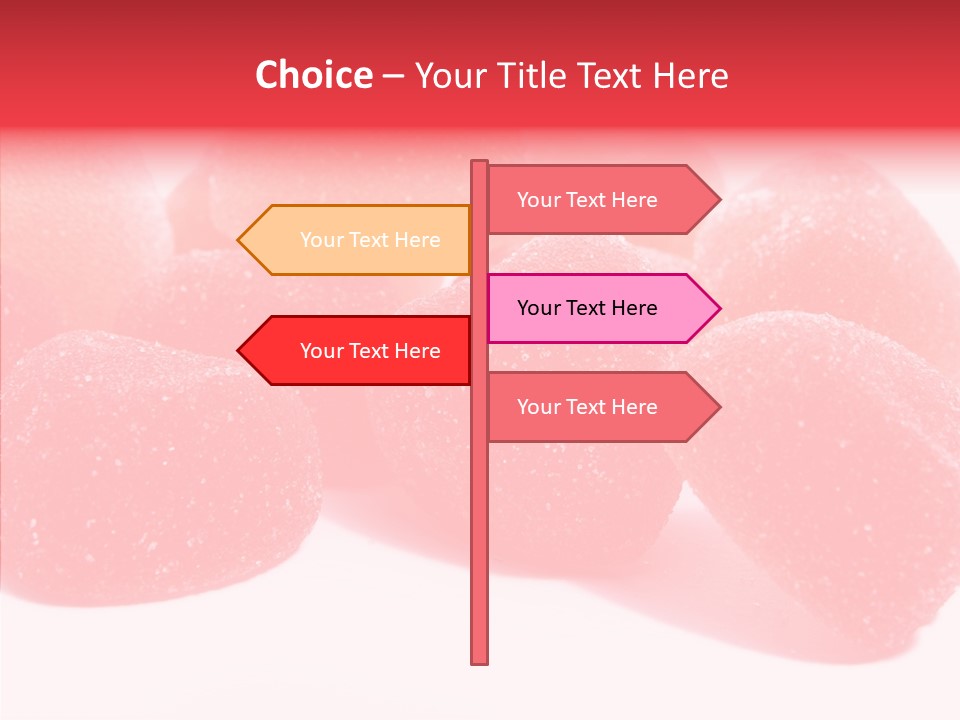 Choice – Your Title Text Here

Your Text Here

Your Text Here

Your Text Here

Your Text Here

Your Text Here